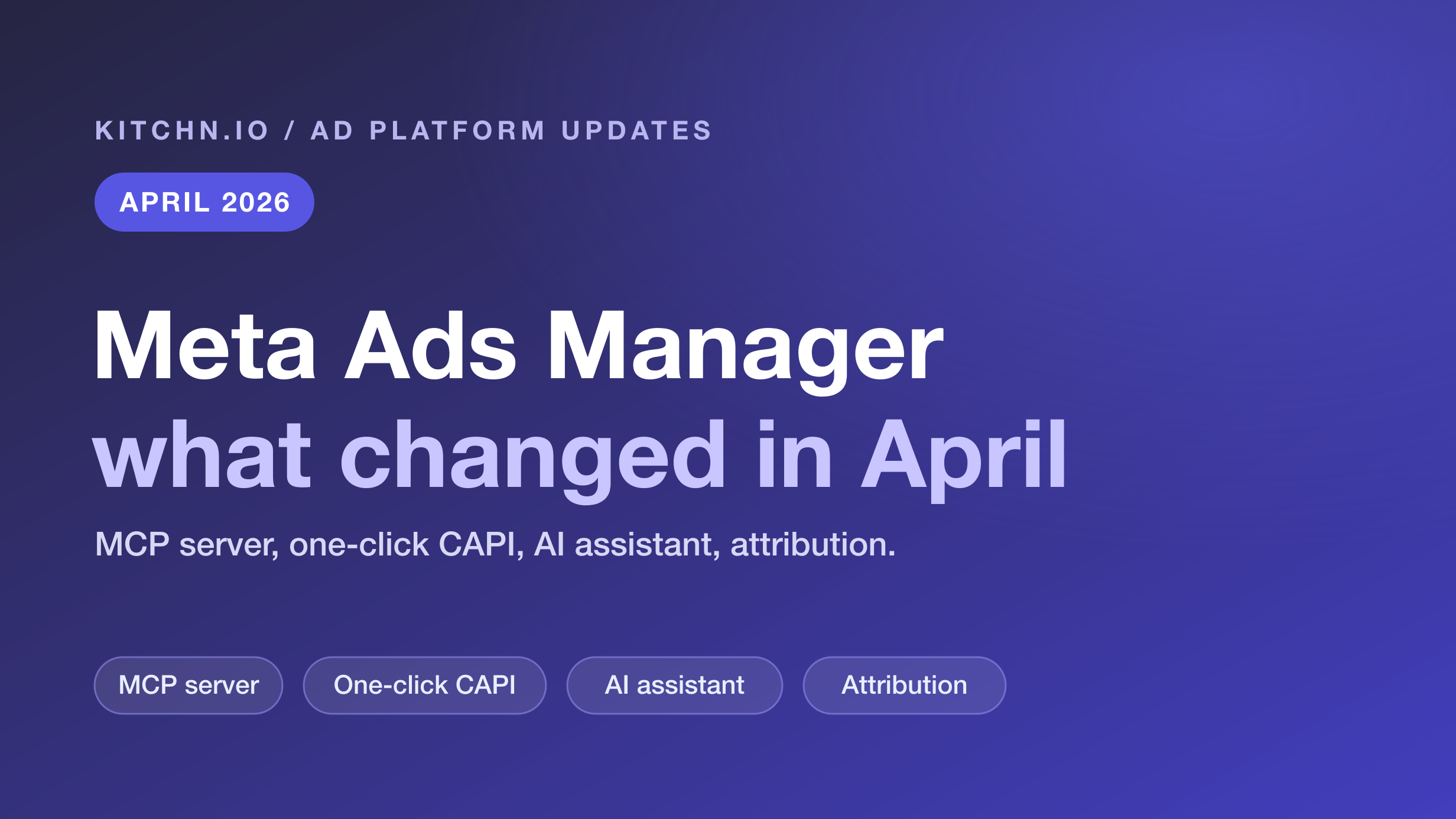 KITCHN.IO / AD PLATFORM UPDATES

APRIL 2026

Meta Ads Manager
what changed in April

MCP server, one-click CAPI, AI assistant, attribution.

MCP server

One-click CAPI

AI assistant

Attribution